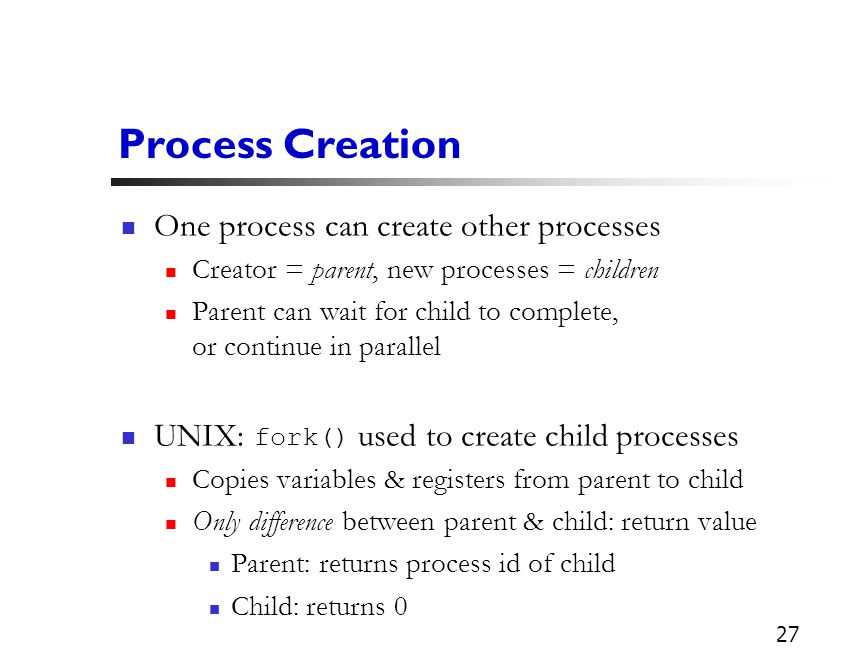 Process Creation

One process can create other processes

Creator = parent, new processes = children

Parent can wait for child to complete, or continue in parallel

UNIX: fork() used to create child processes

Copies variables & registers from parent to child

Only difference between parent & child: return value

Parent: returns process id of child

Child: returns 0

27